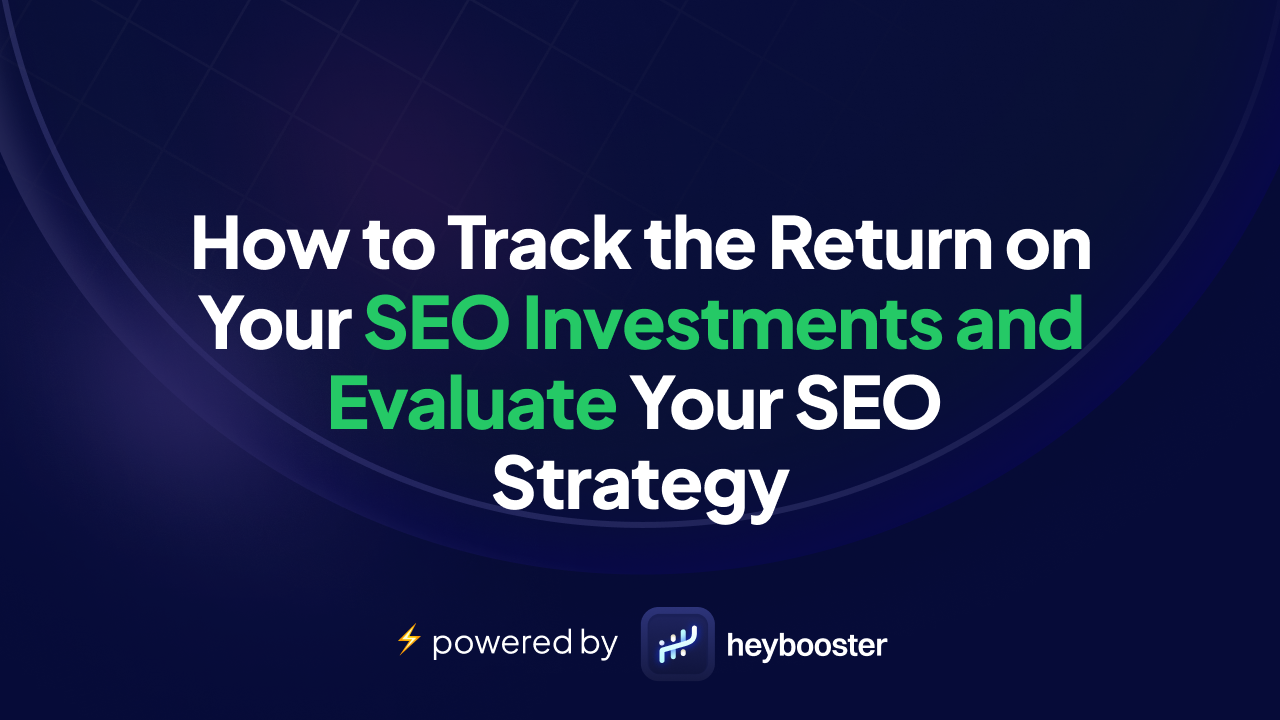 How to Track the Return on Your SEO Investments and Evaluate Your SEO Strategy

⚡ powered by heybooster